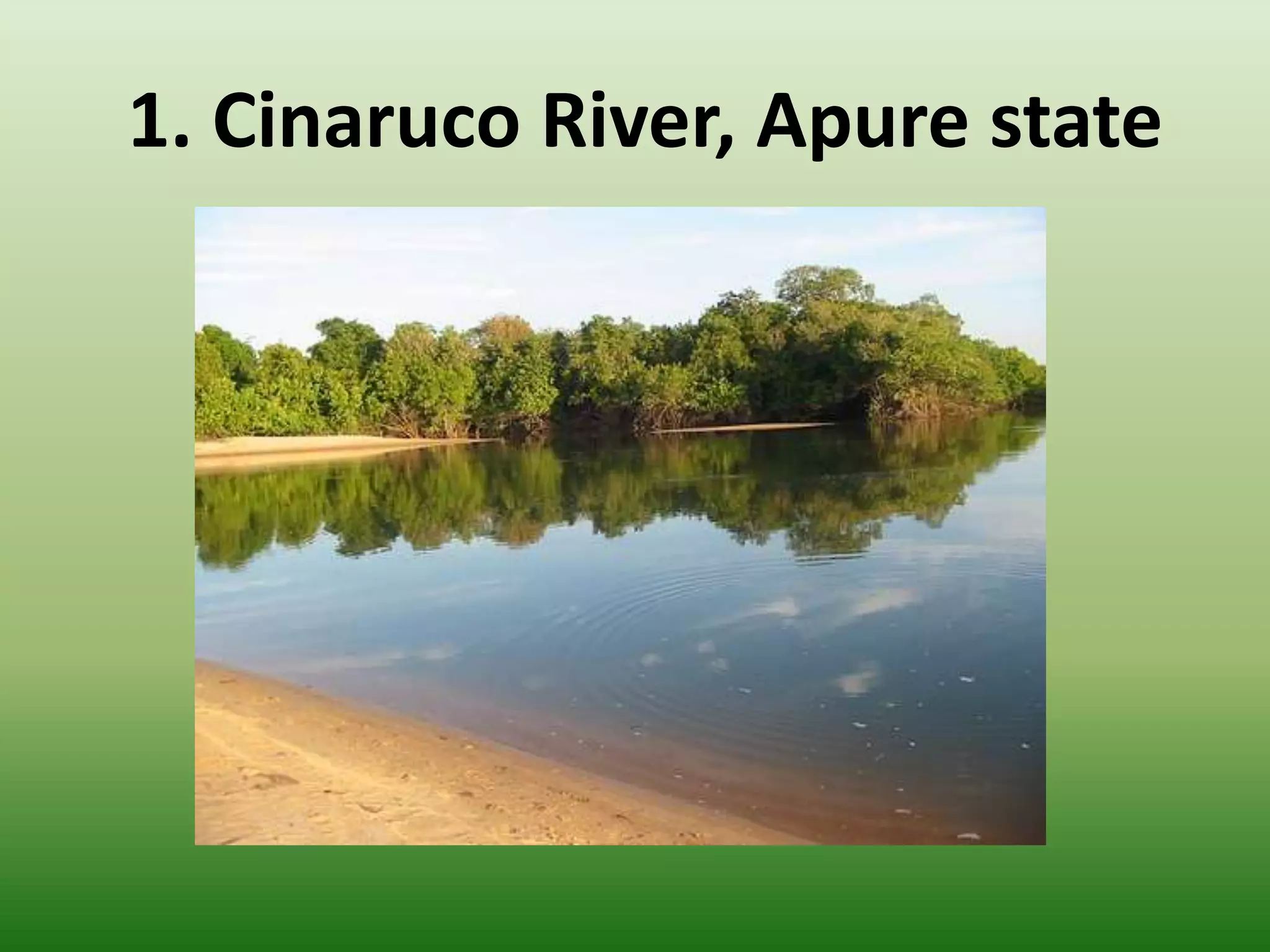 1. Cinaruco River, Apure state